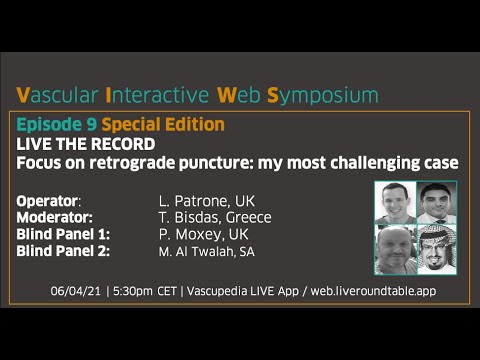 Vascular Interactive Web Symposium

Episode 9 Special Edition
LIVE THE RECORD
Focus on retrograde puncture: my most challenging case

Operator: L. Patrone, UK
Moderator: T. Bisdas, Greece
Blind Panel 1: P. Moxey, UK
Blind Panel 2: M. Al Twalah, SA

06/04/21 | 5:30pm CET | Vascupedia LIVE App / web.liveroundtable.app